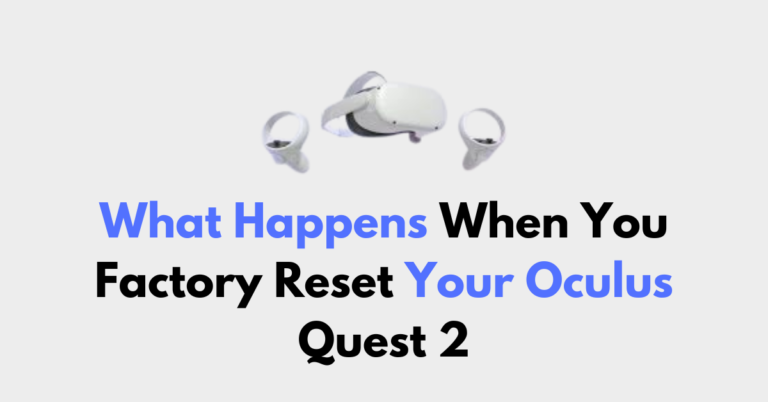 What Happens When You Factory Reset Your Oculus Quest 2